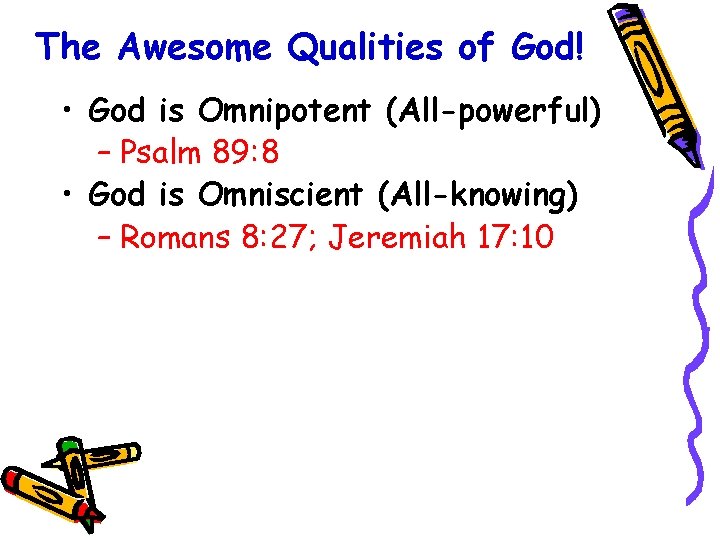 The Awesome Qualities of God!

• God is Omnipotent (All-powerful)
– Psalm 89:8
• God is Omniscient (All-knowing)
– Romans 8:27; Jeremiah 17:10